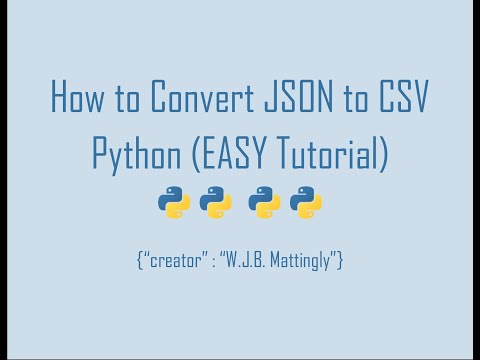 How to Convert JSON to CSV Python (EASY Tutorial)

{“creator” : “W.J.B. Mattingly”}